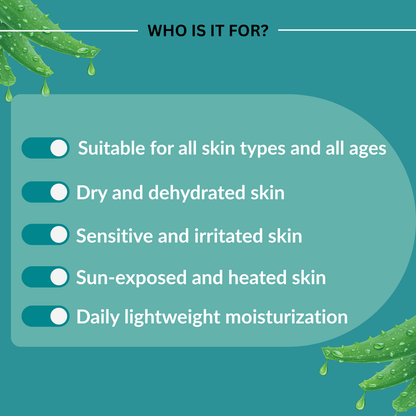 WHO IS IT FOR?

Suitable for all skin types and all ages

Dry and dehydrated skin

Sensitive and irritated skin

Sun-exposed and heated skin

Daily lightweight moisturization